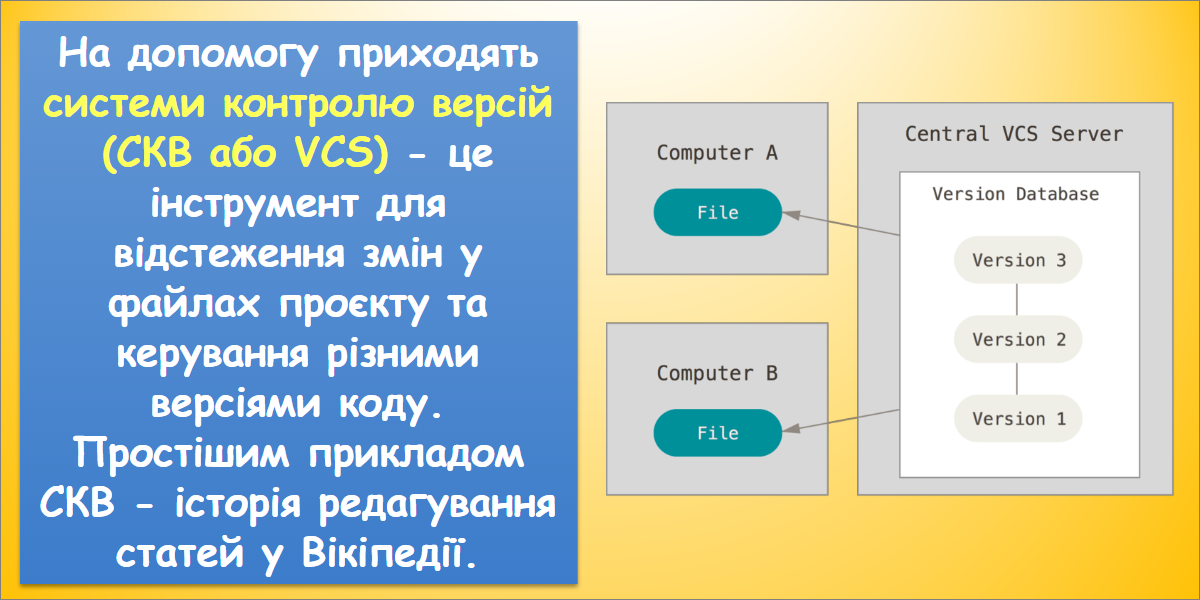 На допомогу приходять системи контролю версій (СКВ або VCS) - це інструмент для відстеження змін у файлах проєкту та керування різними версіями коду. Простішим прикладом СКВ - історія редагування статей у Вікіпедії.

Computer A

File

Computer B

File

Central VCS Server

Version Database

Version 3

Version 2

Version 1